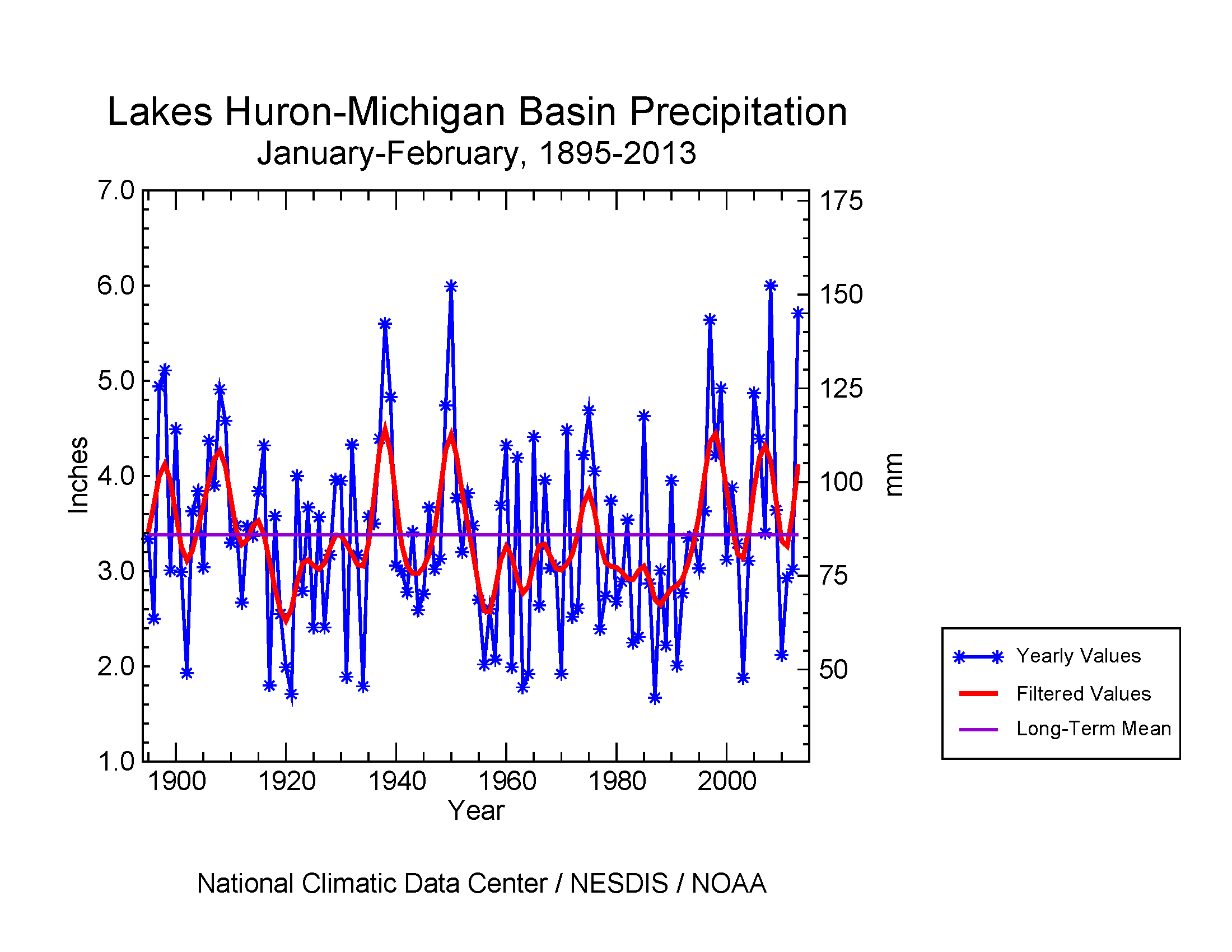 Lakes Huron-Michigan Basin Precipitation
January-February, 1895-2013

Inches

7.0
6.0
5.0
4.0
3.0
2.0
1.0

175
150
125
100
75
50

mm

1900
1920
1940
1960
1980
2000

Year

Yearly Values
Filtered Values
Long-Term Mean

National Climatic Data Center / NESDIS / NOAA